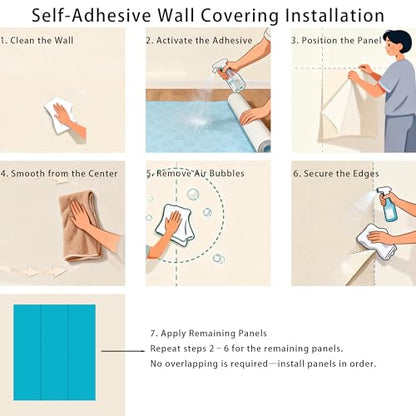 Self-Adhesive Wall Covering Installation

1. Clean the Wall

2. Activate the Adhesive

3. Position the Panel

4. Smooth from the Center

5. Remove Air Bubbles

6. Secure the Edges

7. Apply Remaining Panels
Repeat steps 2 – 6 for the remaining panels.
No overlapping is required—install panels in order.